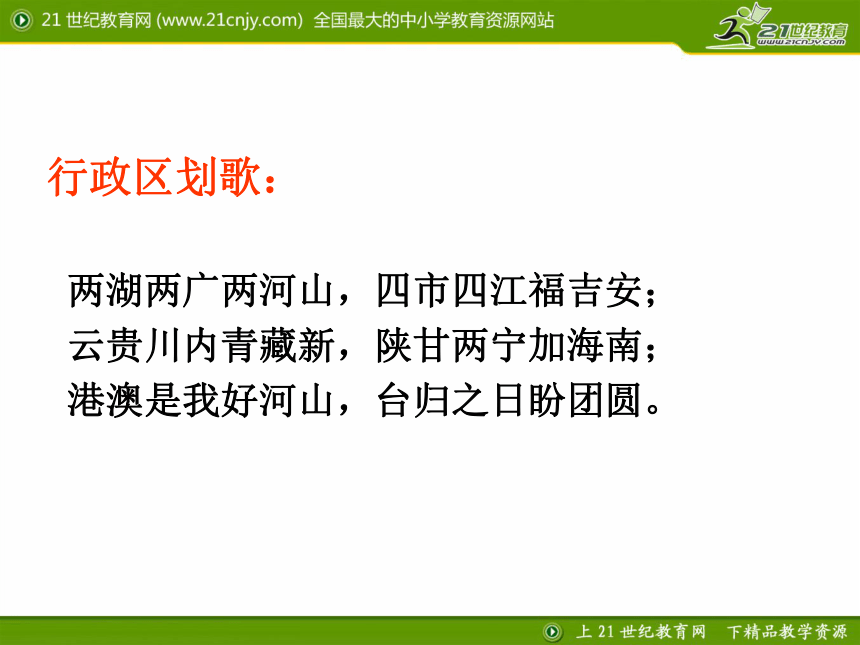 21 世纪教育网 (www.21cnjy.com) 全国最大的中小学教育资源网站

21世纪教育
www.21cnjy.com

行政区划歌：

两湖两广两河山，四市四江福吉安；
云贵川内青藏新，陕甘两宁加海南；
港澳是我好河山，台归之日盼团圆。

上 21 世纪教育网 下精品教学资源